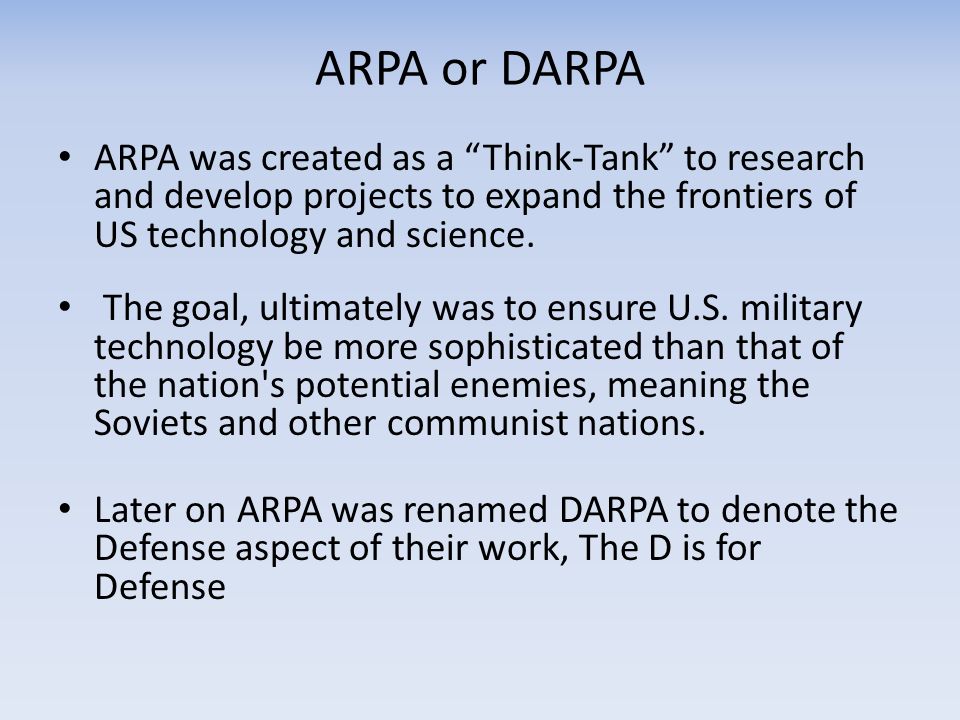 ARPA or DARPA

• ARPA was created as a “Think-Tank” to research and develop projects to expand the frontiers of US technology and science.

• The goal, ultimately was to ensure U.S. military technology be more sophisticated than that of the nation's potential enemies, meaning the Soviets and other communist nations.

• Later on ARPA was renamed DARPA to denote the Defense aspect of their work, The D is for Defense